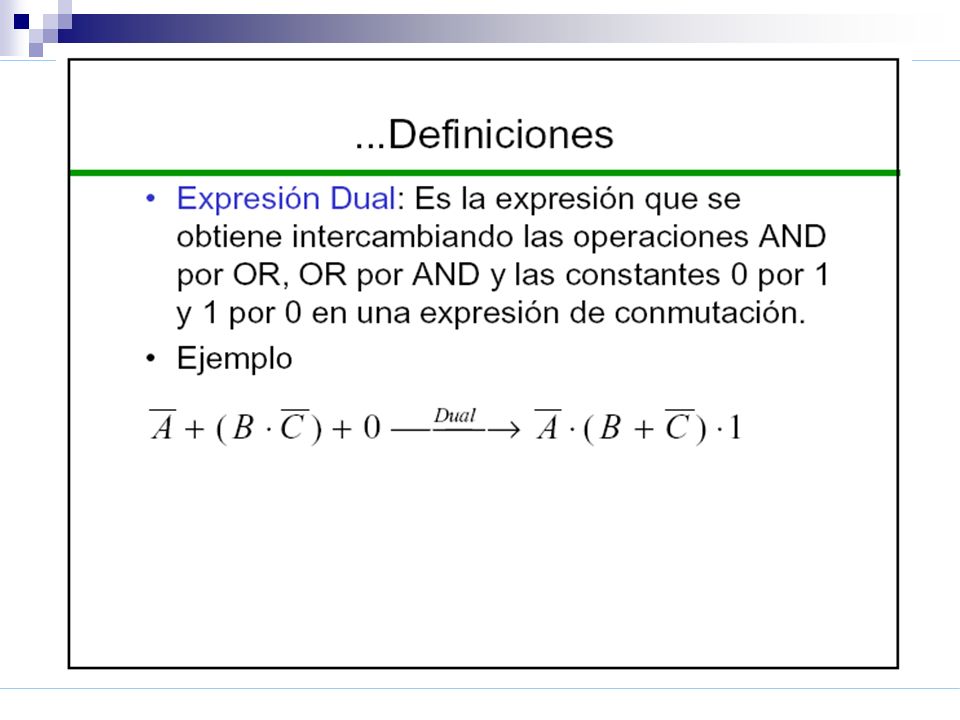 ...Definiciones

• Expresión Dual: Es la expresión que se obtiene intercambiando las operaciones AND por OR, OR por AND y las constantes 0 por 1 y 1 por 0 en una expresión de conmutación.

• Ejemplo

$\overline{A} + (B \cdot \overline{C}) + 0 \xrightarrow{Dual} \overline{A} \cdot (B + \overline{C}) \cdot 1$